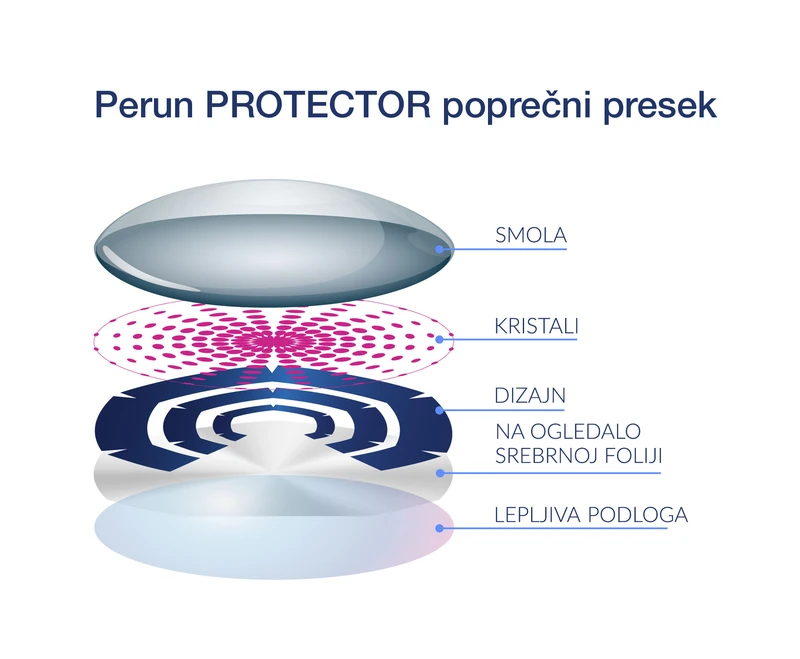 Perun PROTECTOR poprečni presek

SMOLA

KRISTALI

DIZAJN

NA OGLEDALO SREBRNOJ FOLIJI

LEPLJIVA PODLOGA